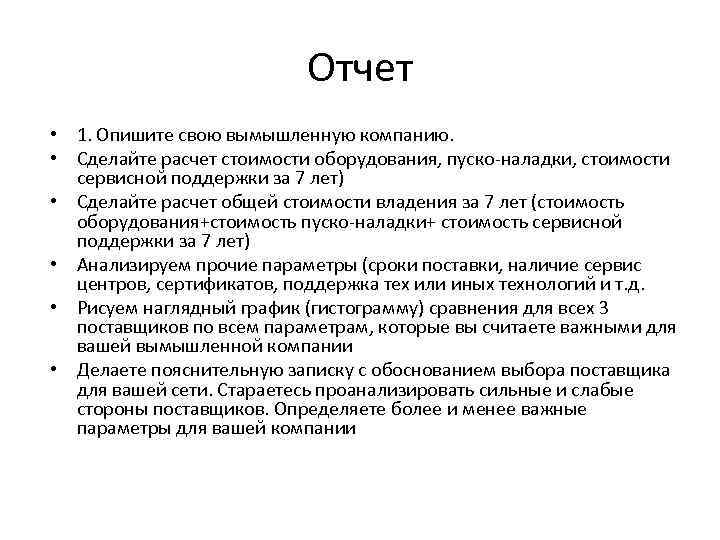 Отчет

• 1. Опишите свою вымышленную компанию.
• Сделайте расчет стоимости оборудования, пуско-наладки, стоимости сервисной поддержки за 7 лет)
• Сделайте расчет общей стоимости владения за 7 лет (стоимость оборудования+стоимость пуско-наладки+ стоимость сервисной поддержки за 7 лет)
• Анализируем прочие параметры (сроки поставки, наличие сервис центров, сертификатов, поддержка тех или иных технологий и т.д.
• Рисуем наглядный график (гистограмму) сравнения для всех 3 поставщиков по всем параметрам, которые вы считаете важными для вашей вымышленной компании
• Делаете пояснительную записку с обоснованием выбора поставщика для вашей сети. Стараетесь проанализировать сильные и слабые стороны поставщиков. Определяете более и менее важные параметры для вашей компании